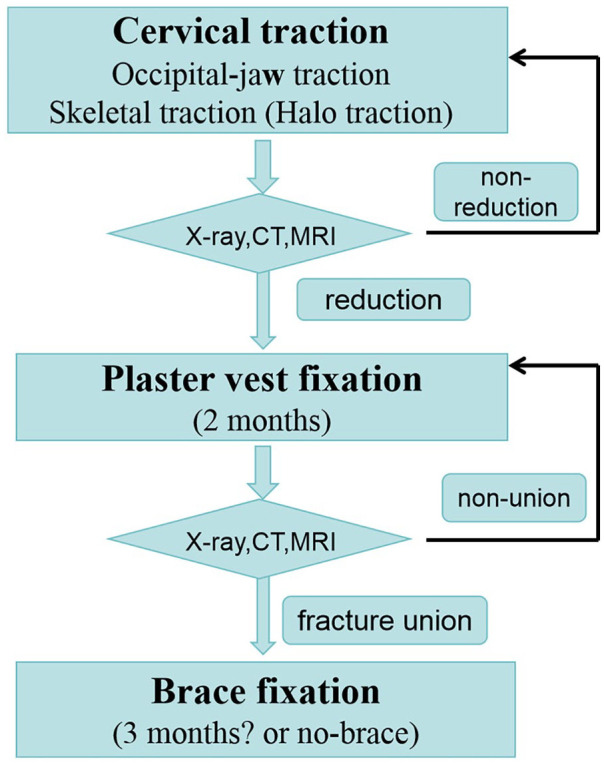 Cervical traction
Occipital-jaw traction
Skeletal traction (Halo traction)

non-reduction

X-ray,CT,MRI

reduction

Plaster vest fixation
(2 months)

non-union

X-ray,CT,MRI

fracture union

Brace fixation
(3 months? or no-brace)